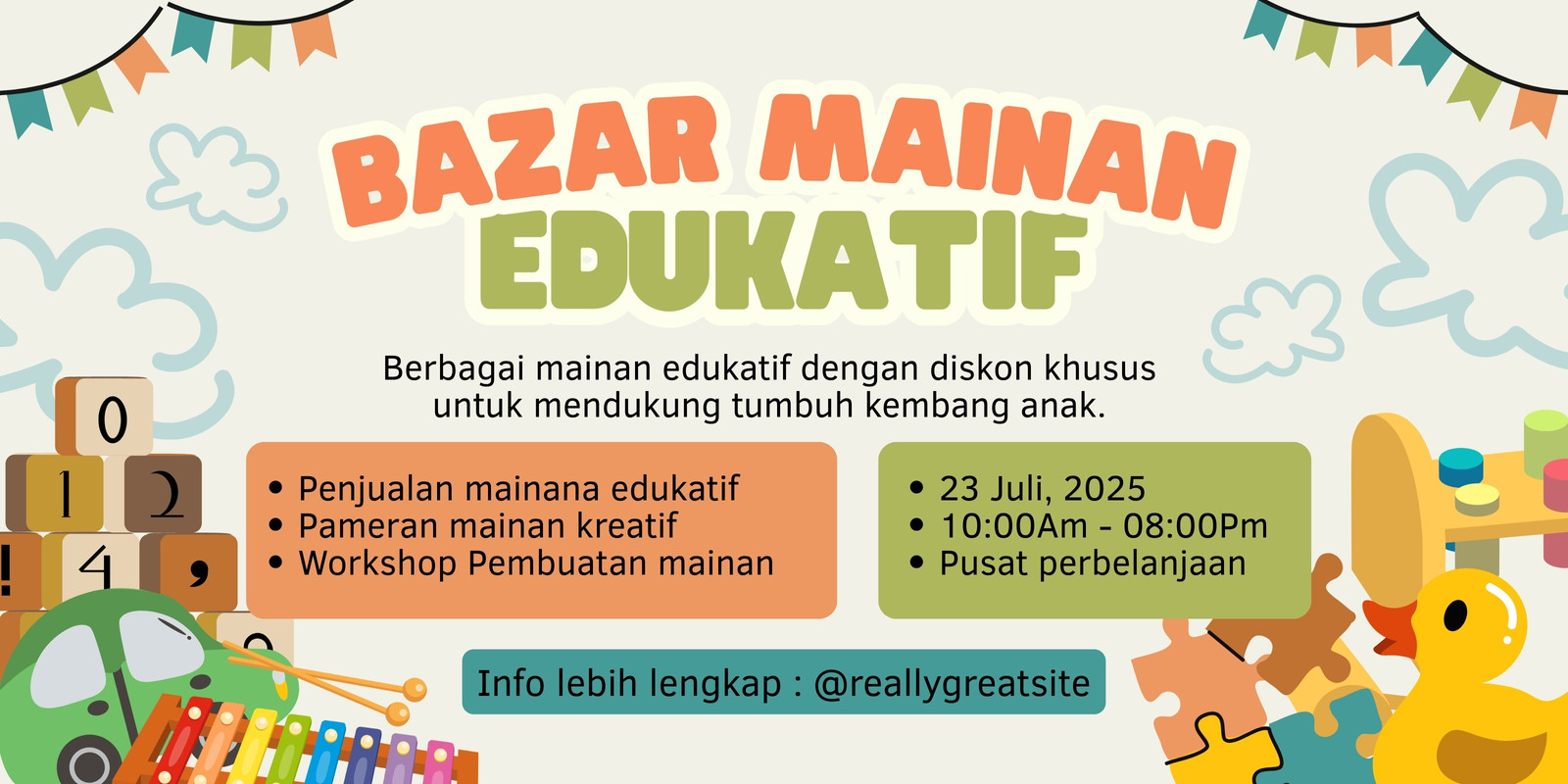 BAZAR MAINAN EDUKATIF

Berbagai mainan edukatif dengan diskon khusus untuk mendukung tumbuh kembang anak.

• Penjualan mainana edukatif
• Pameran mainan kreatif
• Workshop Pembuatan mainan

• 23 Juli, 2025
• 10:00Am - 08:00Pm
• Pusat perbelanjaan

Info lebih lengkap : @reallygreatsite

0
1 2
! 4 ,